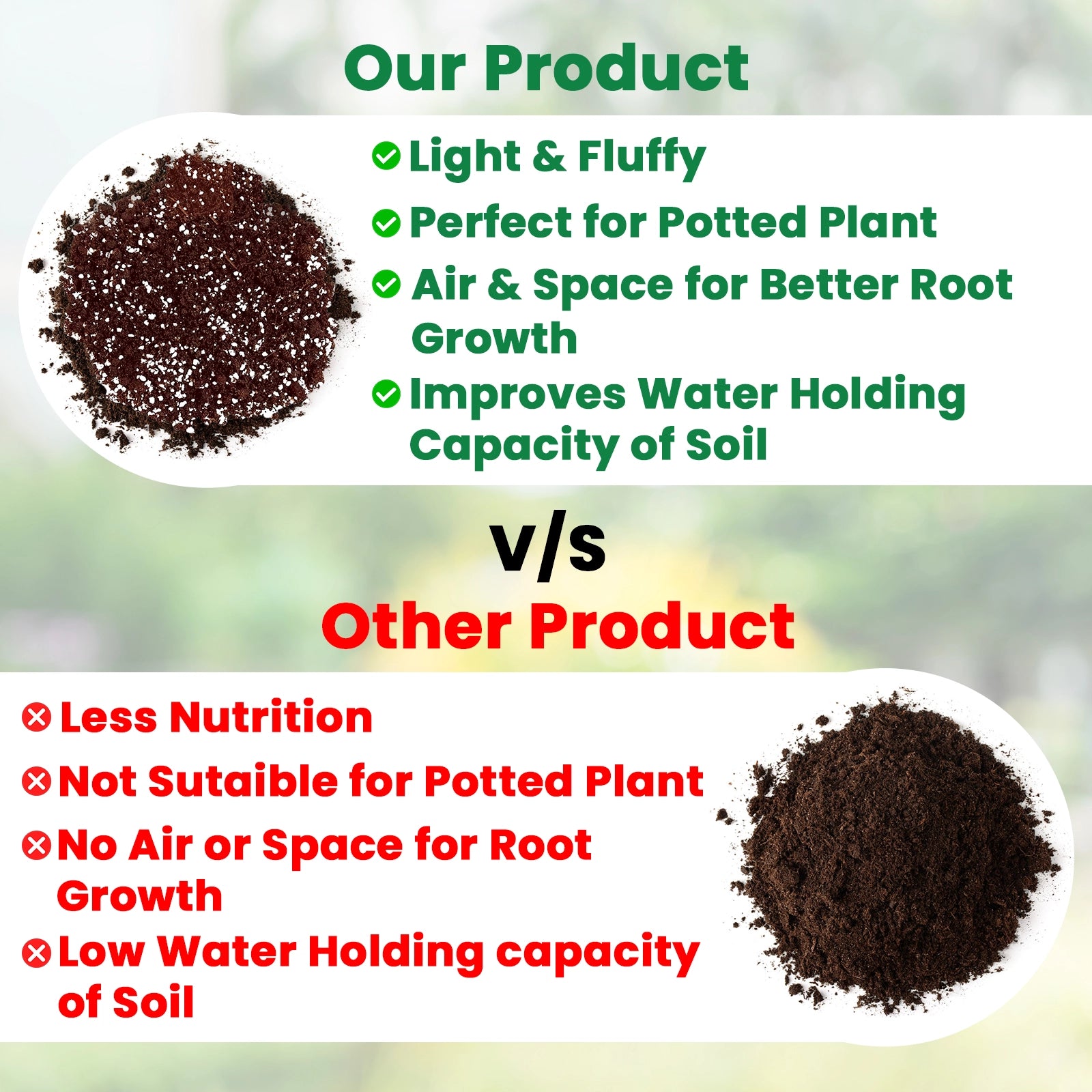 Our Product

Light & Fluffy

Perfect for Potted Plant

Air & Space for Better Root Growth

Improves Water Holding Capacity of Soil

v/s

Other Product

Less Nutrition

Not Sutaible for Potted Plant

No Air or Space for Root Growth

Low Water Holding capacity of Soil